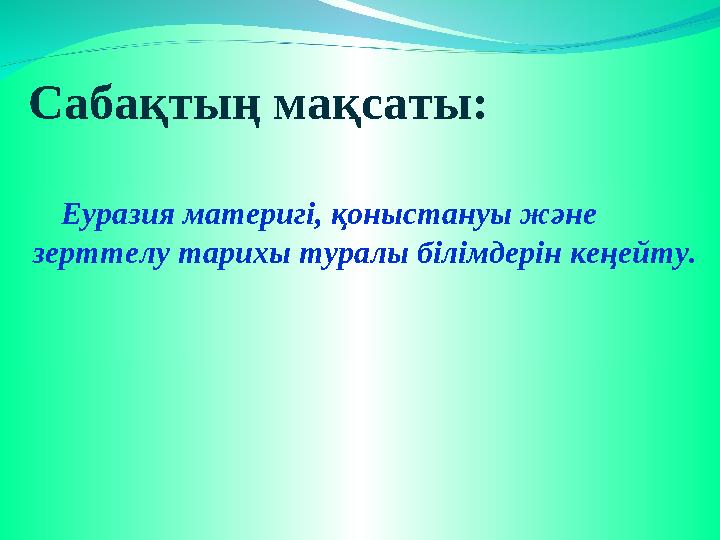 Сабақтың мақсаты:

Еуразия материгі, қоныстануы және зерттелу тарихы туралы білімдерін кеңейту.